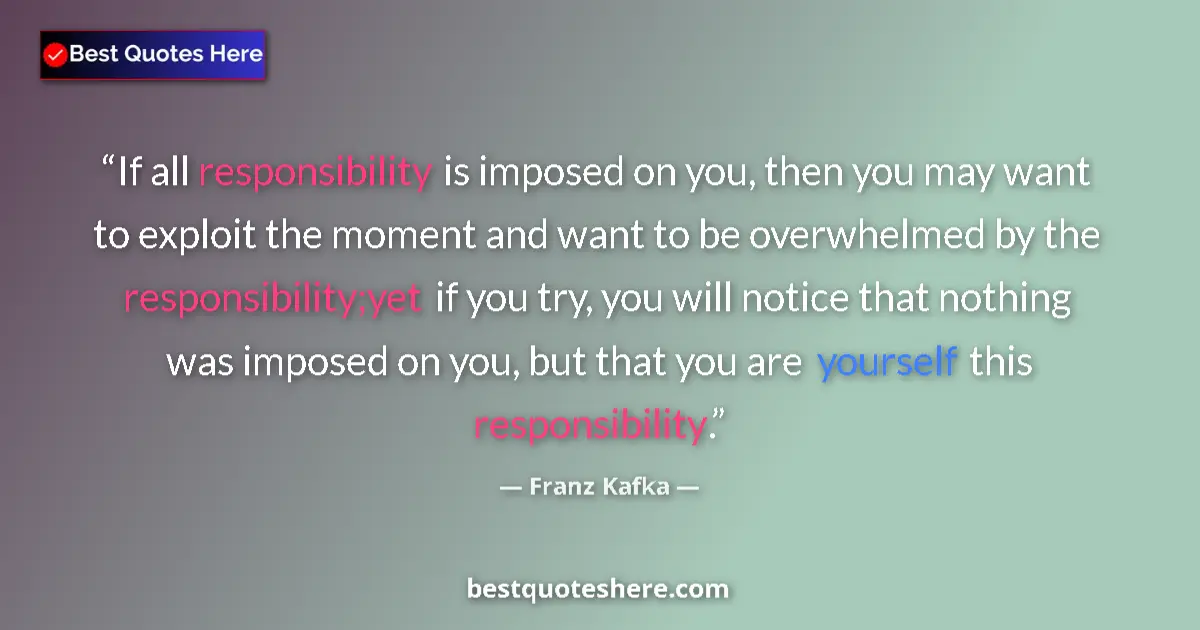 Best Quotes Here

“If all responsibility is imposed on you, then you may want to exploit the moment and want to be overwhelmed by the responsibility;yet if you try, you will notice that nothing was imposed on you, but that you are yourself this responsibility.”

— Franz Kafka —

bestquoteshere.com